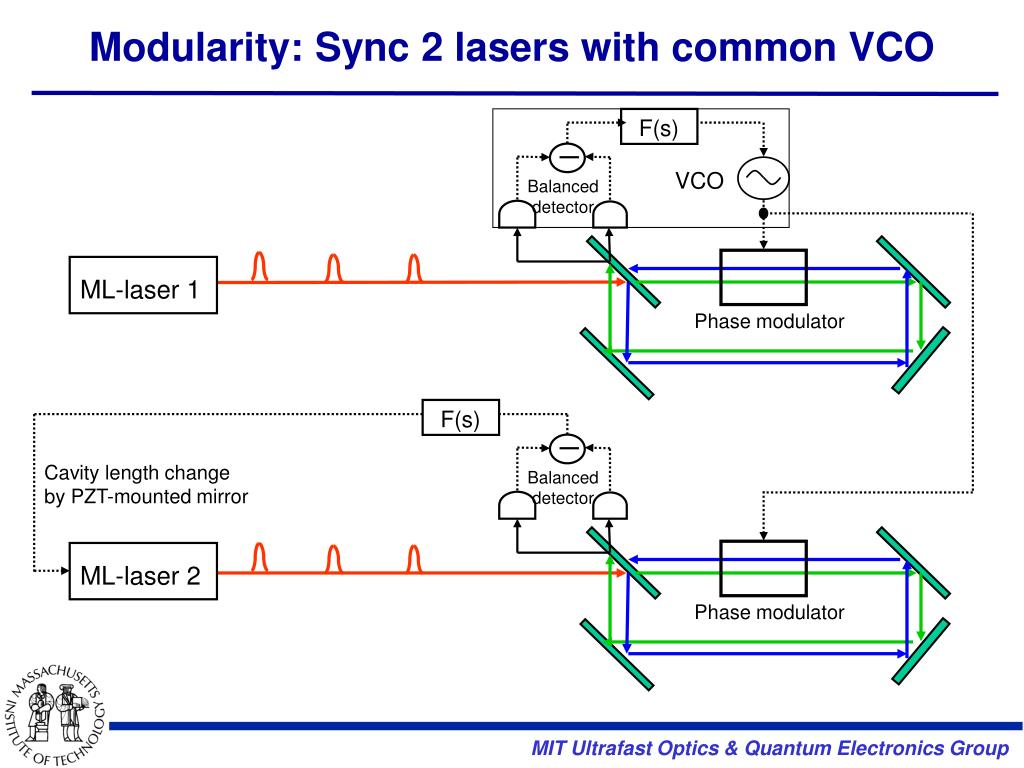 Modularity: Sync 2 lasers with common VCO

F(s)

Balanced detector

VCO

ML-laser 1

Phase modulator

F(s)

Cavity length change by PZT-mounted mirror

Balanced detector

ML-laser 2

Phase modulator

MASSACHUSETTS INSTITUTE OF TECHNOLOGY

MIT Ultrafast Optics & Quantum Electronics Group